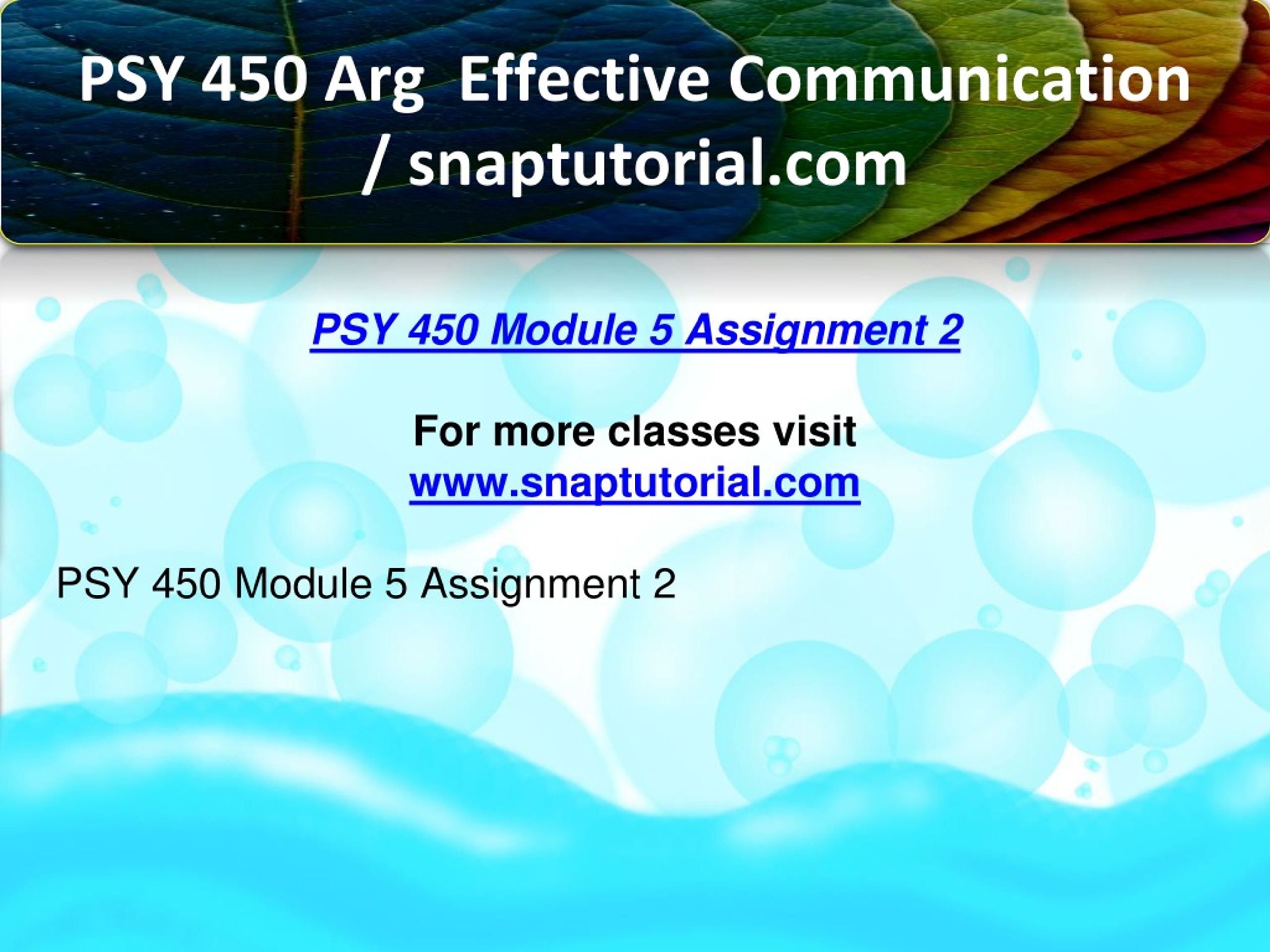 PSY 450 Arg Effective Communication / snaptutorial.com

PSY 450 Module 5 Assignment 2

For more classes visit
www.snaptutorial.com

PSY 450 Module 5 Assignment 2